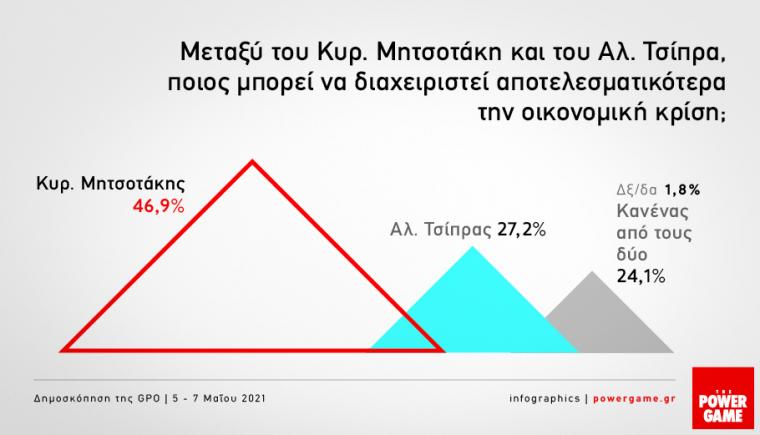 Μεταξύ του Κυρ. Μητσοτάκη και του Αλ. Τσίπρα, ποιος μπορεί να διαχειριστεί αποτελεσματικότερα την οικονομική κρίση;

Κυρ. Μητσοτάκης
46,9%

Αλ. Τσίπρας 27,2%

Δξ/δα 1,8%
Κανένας από τους δύο
24,1%

Δημοσκόπηση της GPO | 5 - 7 Μαΐου 2021

infographics | powergame.gr

THE POWER GAME